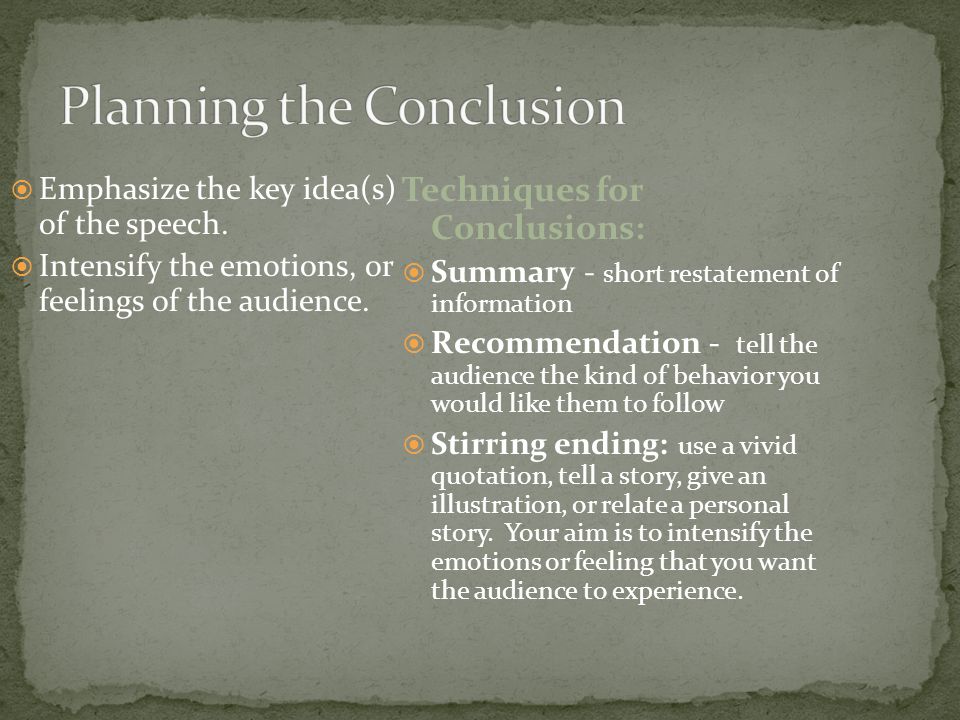 Planning the Conclusion

Emphasize the key idea(s) of the speech.

Intensify the emotions, or feelings of the audience.

Techniques for Conclusions:

Summary - short restatement of information

Recommendation - tell the audience the kind of behavior you would like them to follow

Stirring ending: use a vivid quotation, tell a story, give an illustration, or relate a personal story. Your aim is to intensify the emotions or feeling that you want the audience to experience.